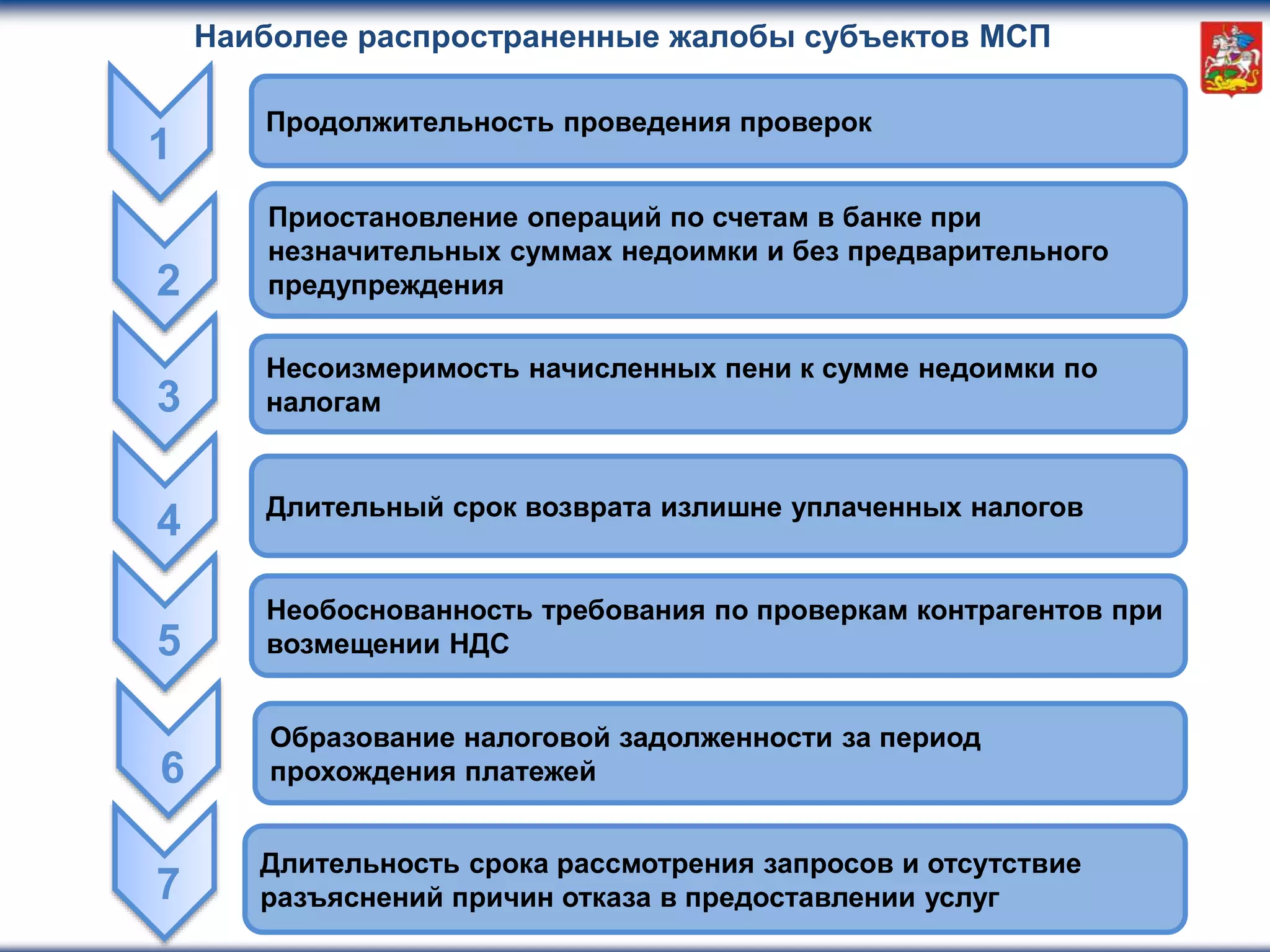 Наиболее распространенные жалобы субъектов МСП

1

Продолжительность проведения проверок

2

Приостановление операций по счетам в банке при незначительных суммах недоимки и без предварительного предупреждения

3

Несоизмеримость начисленных пени к сумме недоимки по налогам

4

Длительный срок возврата излишне уплаченных налогов

5

Необоснованность требования по проверкам контрагентов при возмещении НДС

6

Образование налоговой задолженности за период прохождения платежей

7

Длительность срока рассмотрения запросов и отсутствие разъяснений причин отказа в предоставлении услуг